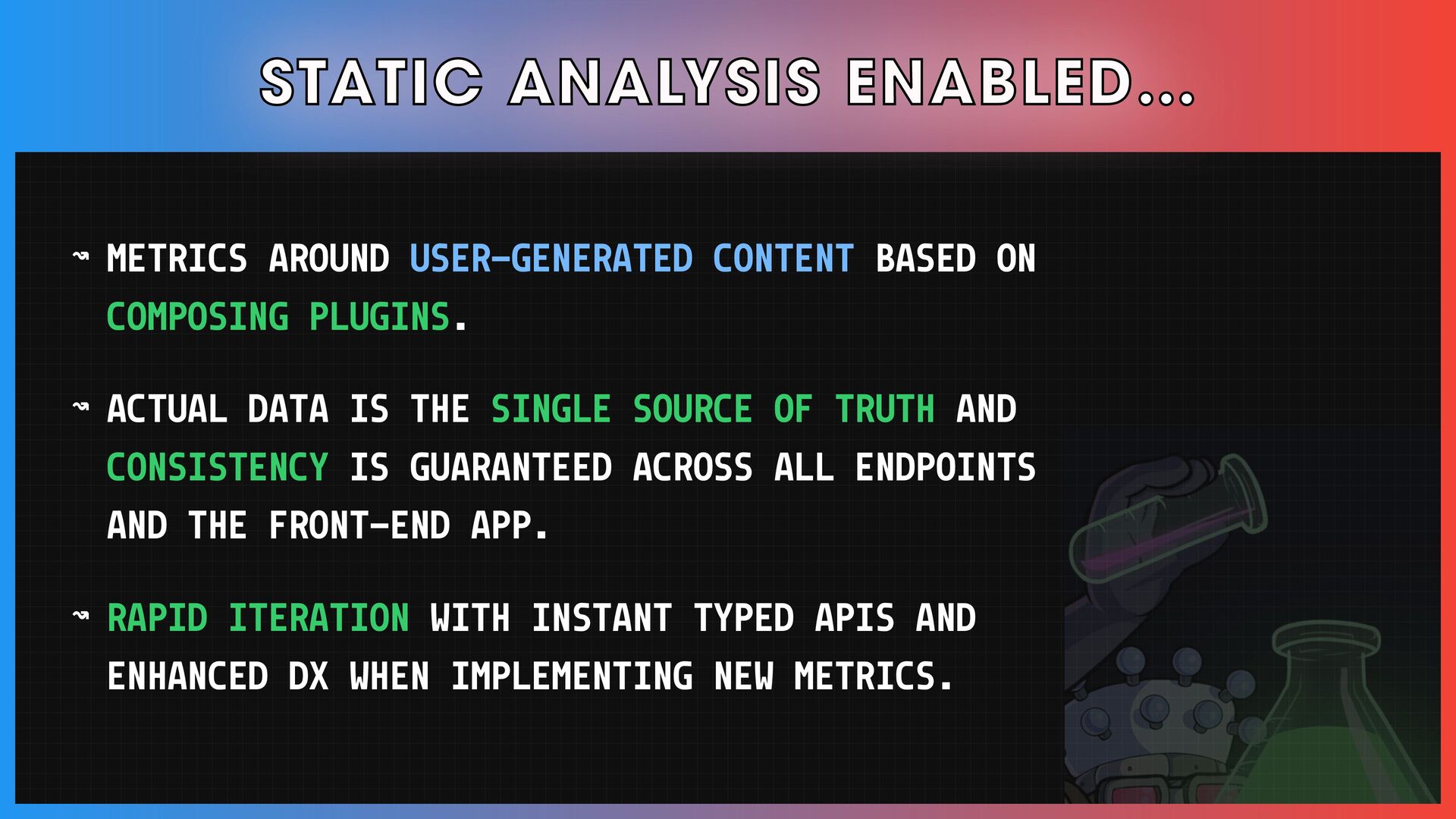 STATIC ANALYSIS ENABLED...

↝ METRICS AROUND USER-GENERATED CONTENT BASED ON COMPOSING PLUGINS.

↝ ACTUAL DATA IS THE SINGLE SOURCE OF TRUTH AND CONSISTENCY IS GUARANTEED ACROSS ALL ENDPOINTS AND THE FRONT-END APP.

↝ RAPID ITERATION WITH INSTANT TYPED APIS AND ENHANCED DX WHEN IMPLEMENTING NEW METRICS.